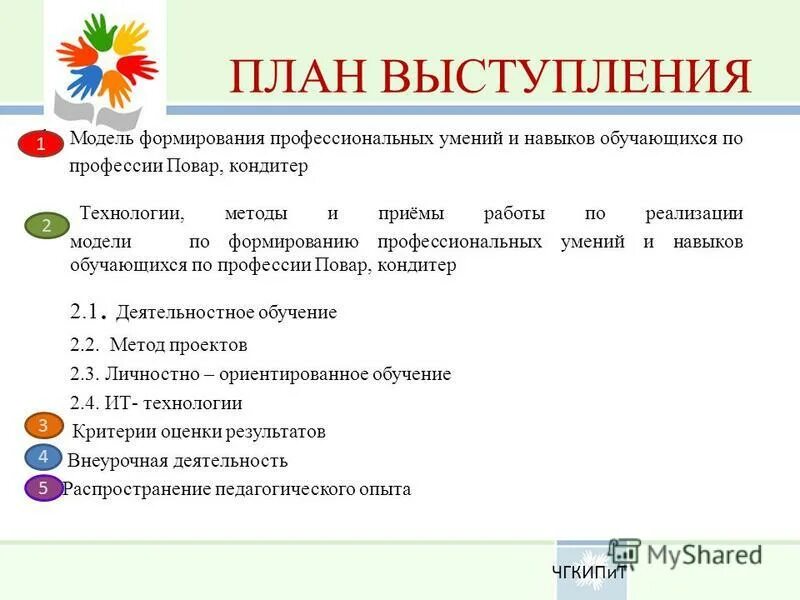 ПЛАН ВЫСТУПЛЕНИЯ

1 Модель формирования профессиональных умений и навыков обучающихся по профессии Повар, кондитер

2 Технологии, методы и приёмы работы по реализации модели по формированию профессиональных умений и навыков обучающихся по профессии Повар, кондитер

2.1. Деятельностное обучение

2.2. Метод проектов

2.3. Личностно – ориентированное обучение

2.4. ИТ- технологии

3 Критерии оценки результатов

4 Внеурочная деятельность

5 Распространение педагогического опыта

ЧГКИПиТ

MyShared